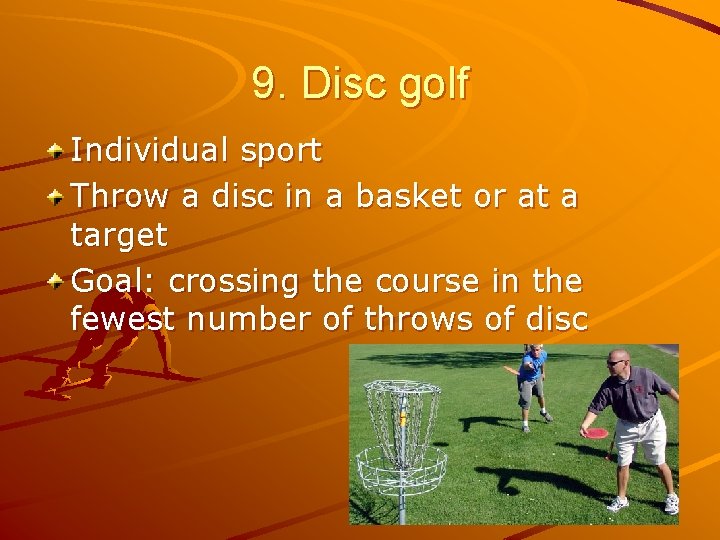 9. Disc golf

Individual sport

Throw a disc in a basket or at a target

Goal: crossing the course in the fewest number of throws of disc